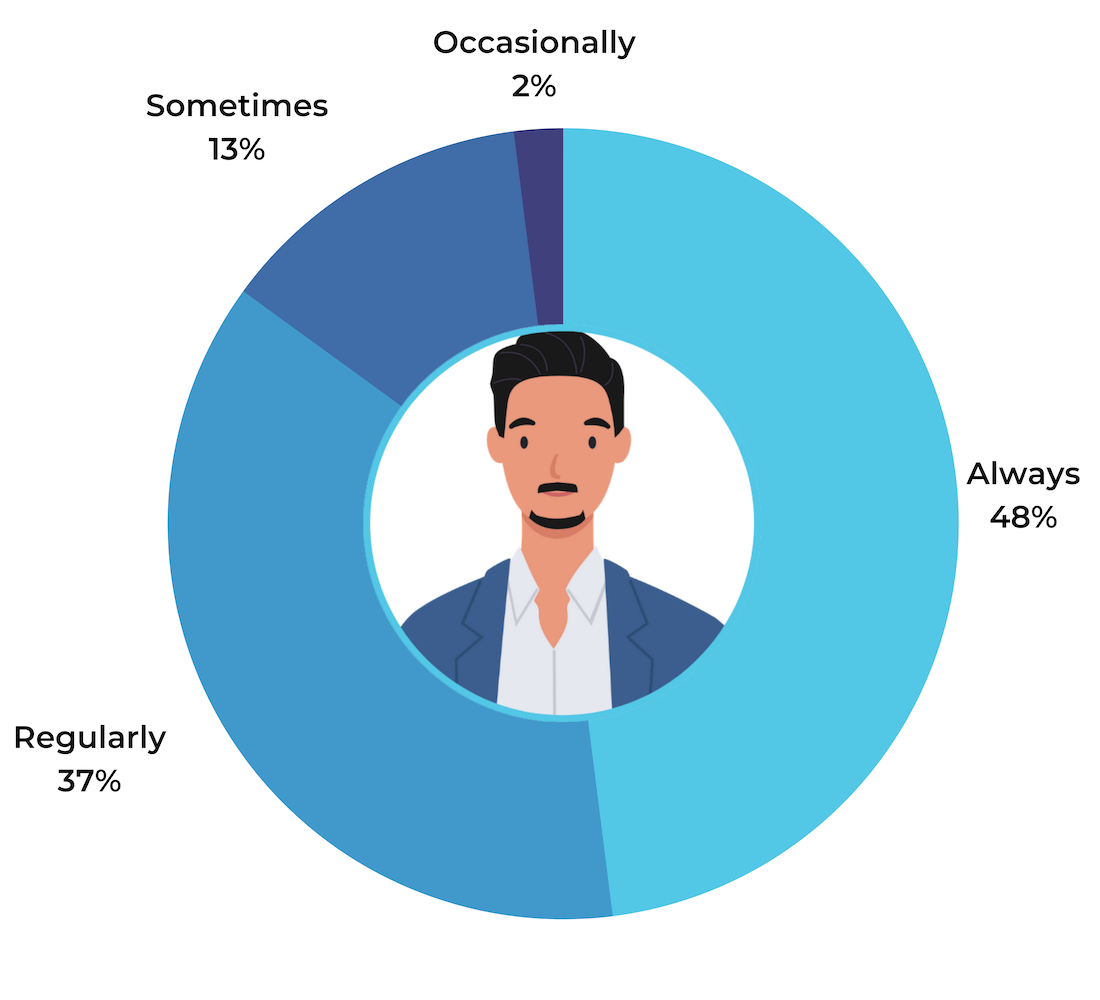 Occasionally
2%

Sometimes
13%

Always
48%

Regularly
37%